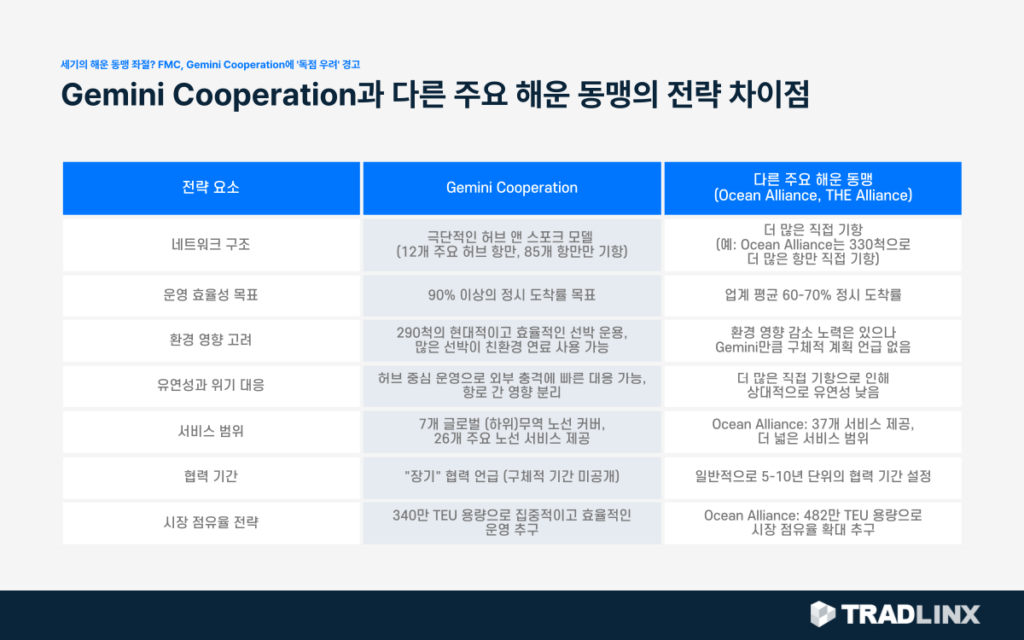 세기의 해운 동맹 좌절? FMC, Gemini Cooperation에 '독점 우려' 경고

Gemini Cooperation과 다른 주요 해운 동맹의 전략 차이점

| 전략 요소 | Gemini Cooperation | 다른 주요 해운 동맹 (Ocean Alliance, THE Alliance) |
|---|---|---|
| 네트워크 구조 | 극단적인 허브 앤 스포크 모델 (12개 주요 허브 항만, 85개 항만만 기항) | 더 많은 직접 기항 (예: Ocean Alliance는 330척으로 더 많은 항만 직접 기항) |
| 운영 효율성 목표 | 90% 이상의 정시 도착률 목표 | 업계 평균 60-70% 정시 도착률 |
| 환경 영향 고려 | 290척의 현대적이고 효율적인 선박 운용, 많은 선박이 친환경 연료 사용 가능 | 환경 영향 감소 노력은 있으나 Gemini만큼 구체적 계획 언급 없음 |
| 유연성과 위기 대응 | 허브 중심 운영으로 외부 충격에 빠른 대응 가능, 항로 간 영향 분리 | 더 많은 직접 기항으로 인해 상대적으로 유연성 낮음 |
| 서비스 범위 | 7개 글로벌 (하위)무역 노선 커버, 26개 주요 노선 서비스 제공 | Ocean Alliance: 37개 서비스 제공, 더 넓은 서비스 범위 |
| 협력 기간 | "장기" 협력 언급 (구체적 기간 미공개) | 일반적으로 5-10년 단위의 협력 기간 설정 |
| 시장 점유율 전략 | 340만 TEU 용량으로 집중적이고 효율적인 운영 추구 | Ocean Alliance: 482만 TEU 용량으로 시장 점유율 확대 추구 |

TRADLINX